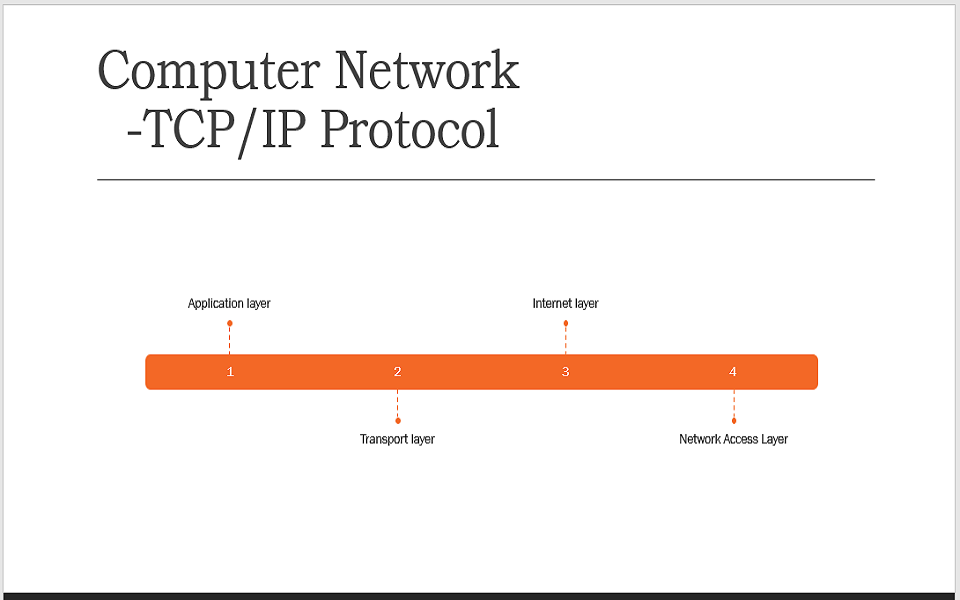 Computer Network
-TCP/IP Protocol

Application layer

Internet layer

1

2

3

4

Transport layer

Network Access Layer